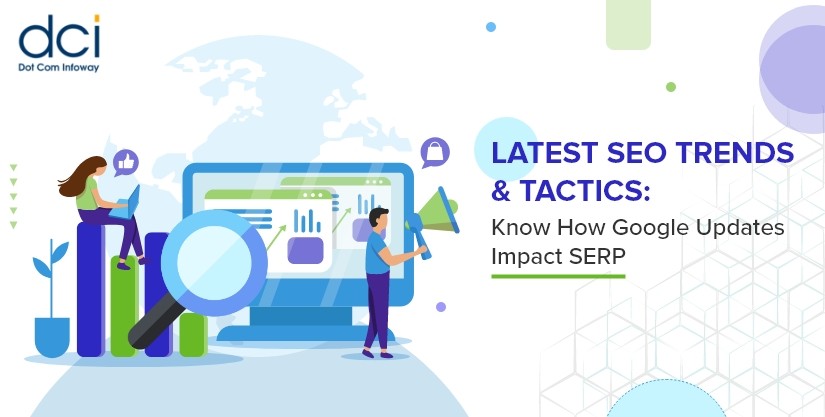 dci
Dot Com Infoway

LATEST SEO TRENDS & TACTICS:
Know How Google Updates Impact SERP